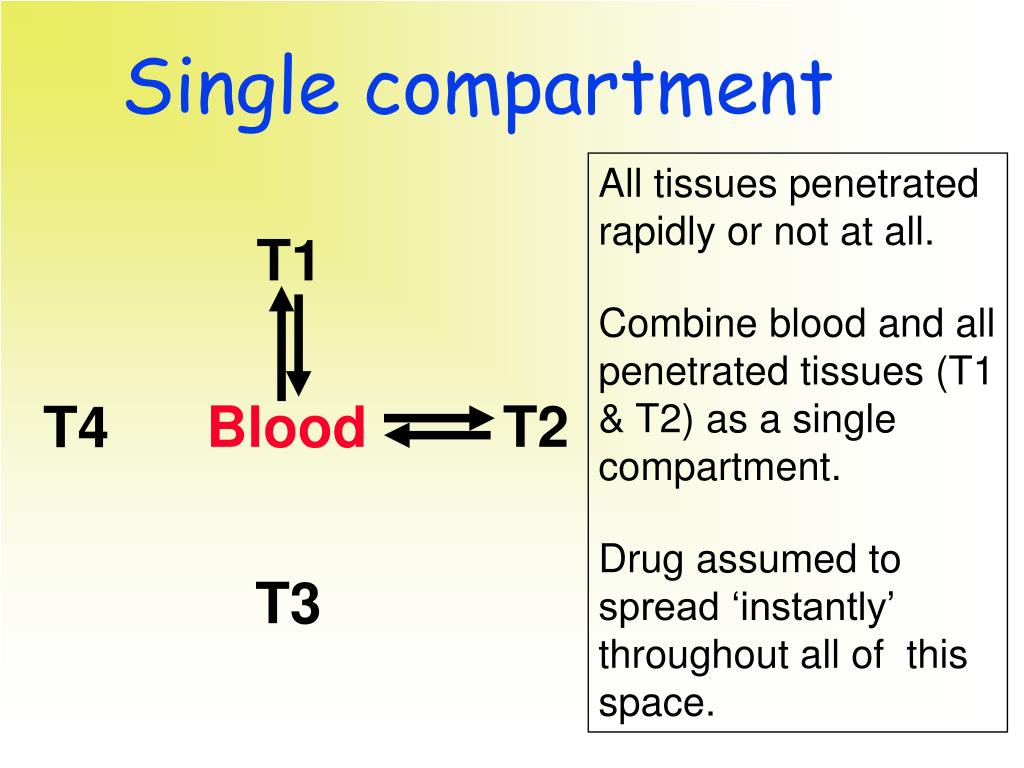 Single compartment

T1

T4 Blood T2

T3

All tissues penetrated rapidly or not at all.

Combine blood and all penetrated tissues (T1 & T2) as a single compartment.

Drug assumed to spread ‘instantly’ throughout all of this space.